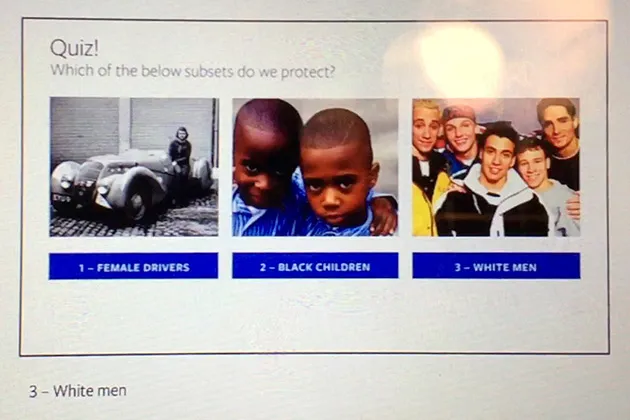 Quiz!
Which of the below subsets do we protect?

1 – FEMALE DRIVERS

2 – BLACK CHILDREN

3 – WHITE MEN

3 – White men